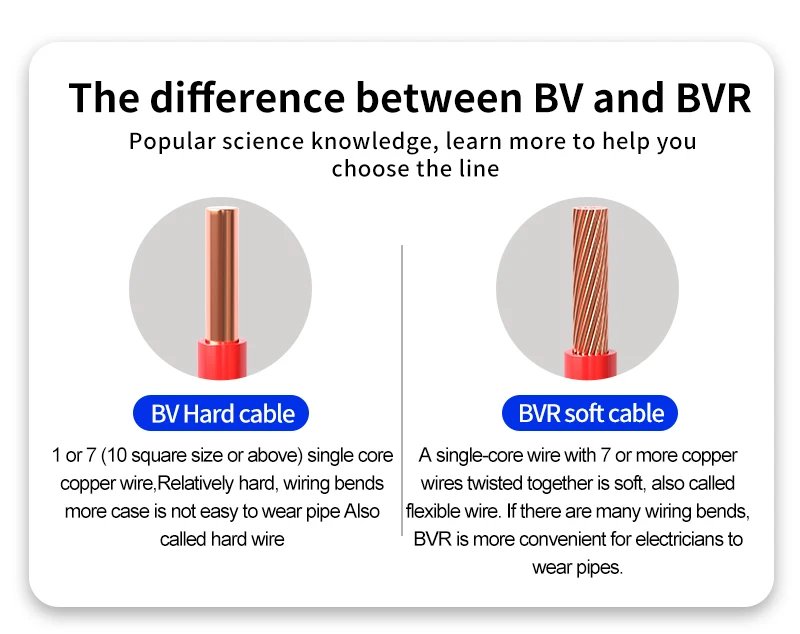 The difference between BV and BVR

Popular science knowledge, learn more to help you choose the line

BV Hard cable

1 or 7 (10 square size or above) single core copper wire,Relatively hard, wiring bends more case is not easy to wear pipe Also called hard wire

BVR soft cable

A single-core wire with 7 or more copper wires twisted together is soft, also called flexible wire. If there are many wiring bends, BVR is more convenient for electricians to wear pipes.